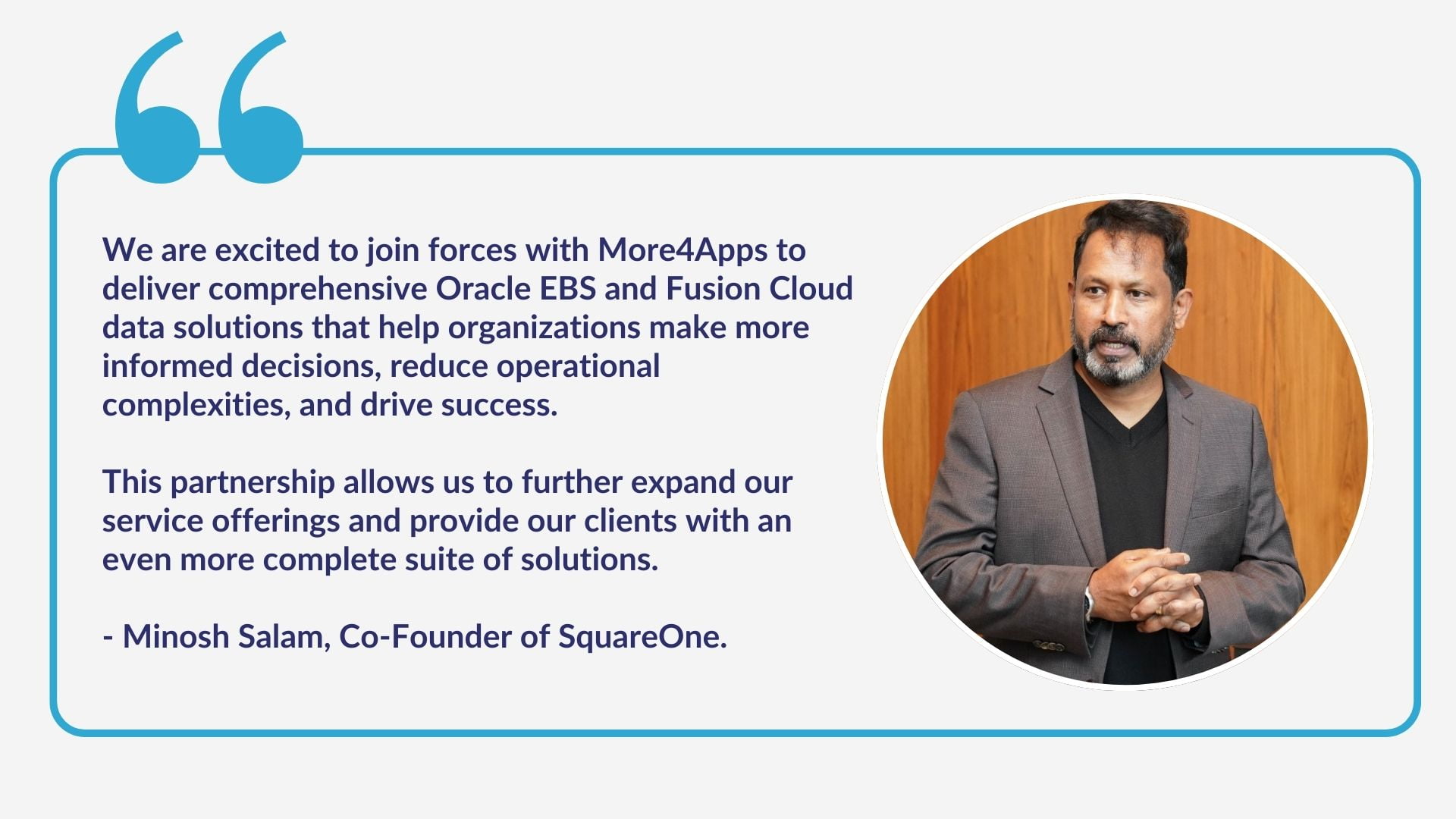 “

We are excited to join forces with More4Apps to deliver comprehensive Oracle EBS and Fusion Cloud data solutions that help organizations make more informed decisions, reduce operational complexities, and drive success.

This partnership allows us to further expand our service offerings and provide our clients with an even more complete suite of solutions.

- Minosh Salam, Co-Founder of SquareOne.